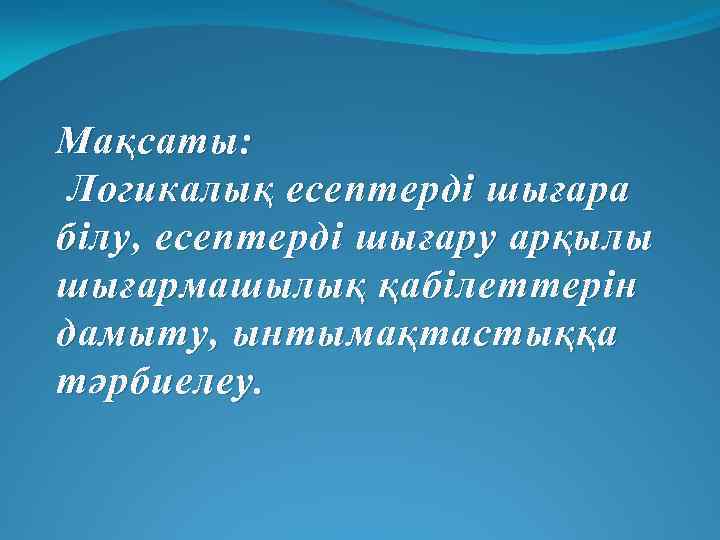 Мақсаты:
Логикалық есептерді шығара білу, есептерді шығару арқылы шығармашылық қабілеттерін дамыту, ынтымақтастыққа тәрбиелеу.